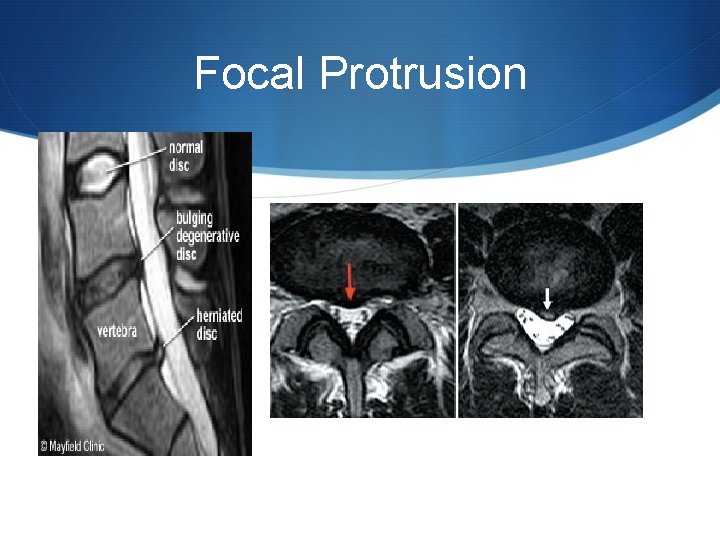 Focal Protrusion

normal disc

bulging degenerative disc

vertebra

herniated disc

© Mayfield Clinic